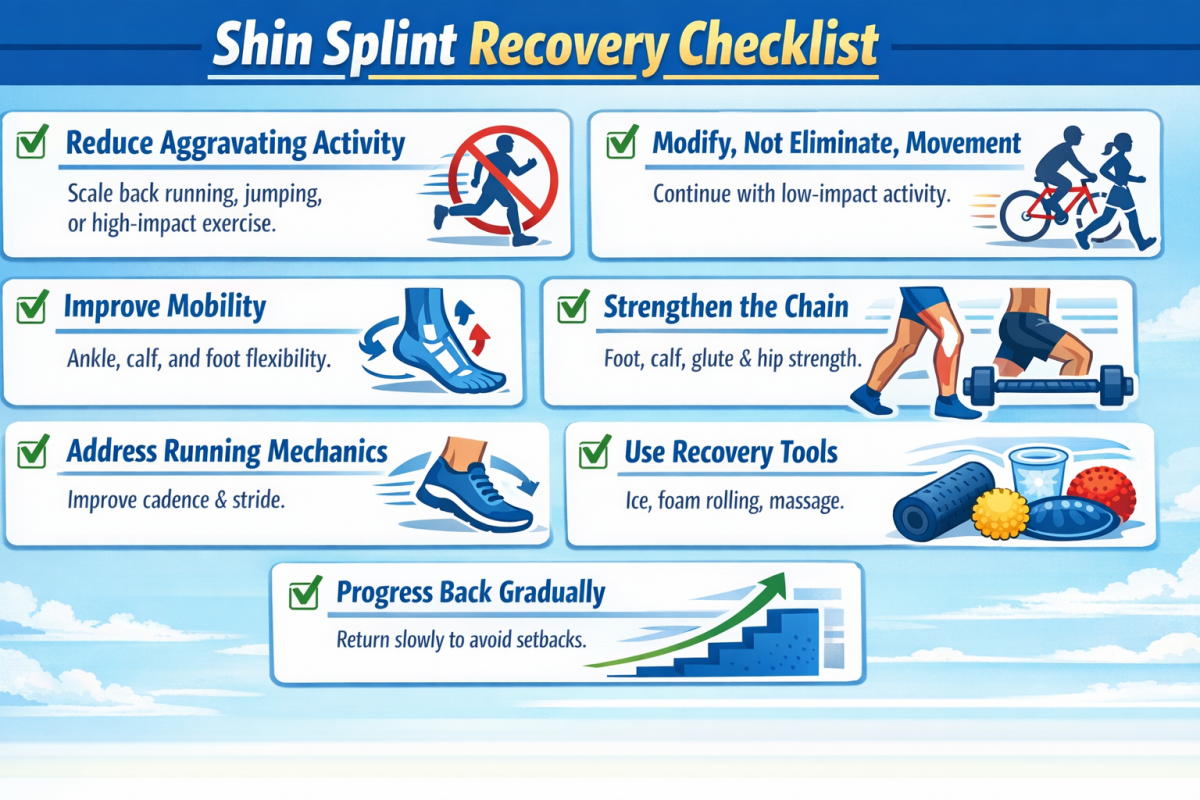 Shin Splint Recovery Checklist

Reduce Aggravating Activity

Scale back running, jumping, or high-impact exercise.

Modify, Not Eliminate, Movement

Continue with low-impact activity.

Improve Mobility

Ankle, calf, and foot flexibility.

Strengthen the Chain

Foot, calf, glute & hip strength.

Address Running Mechanics

Improve cadence & stride.

Use Recovery Tools

Ice, foam rolling, massage.

Progress Back Gradually

Return slowly to avoid setbacks.